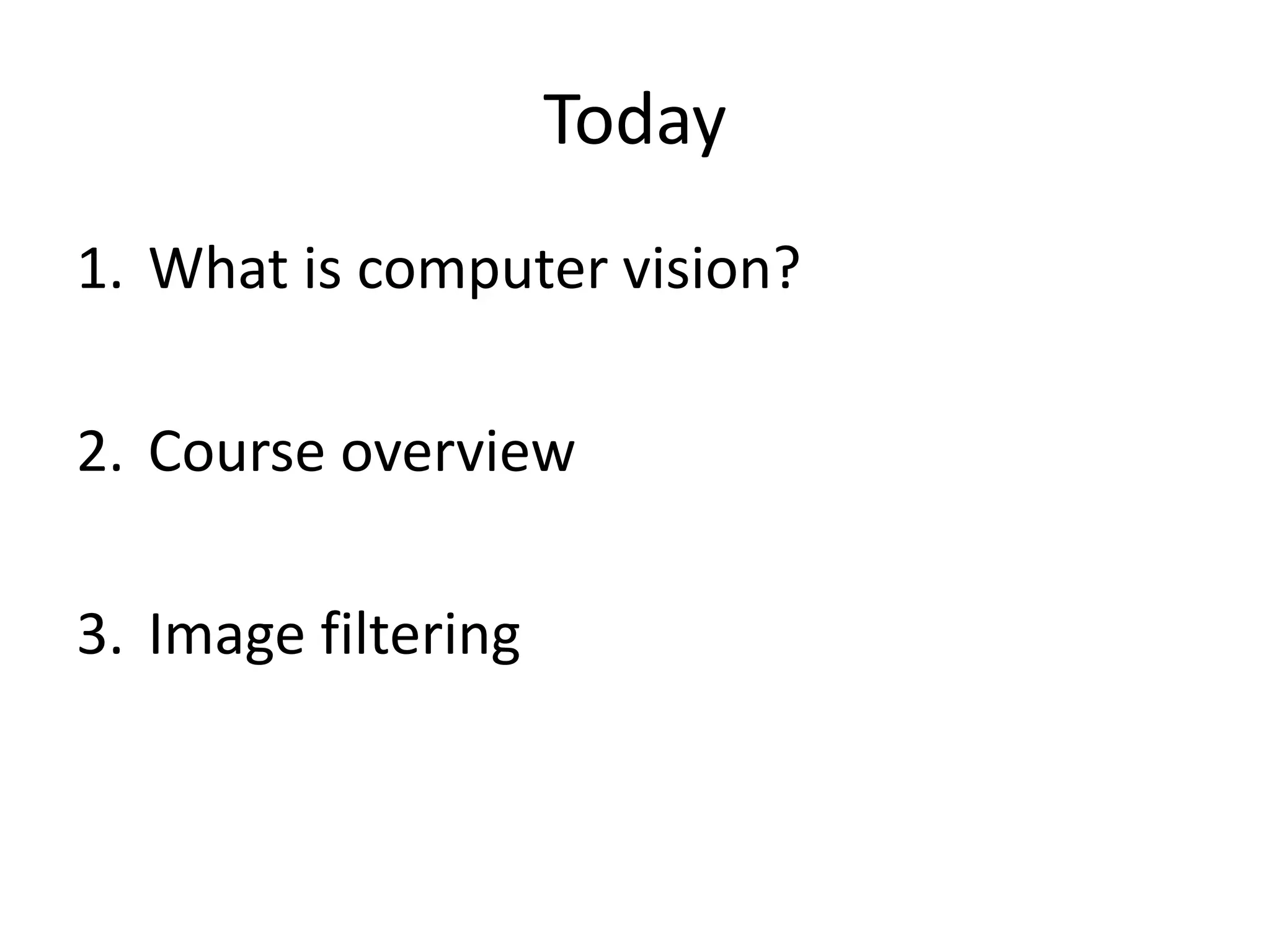 Today

1. What is computer vision?

2. Course overview

3. Image filtering